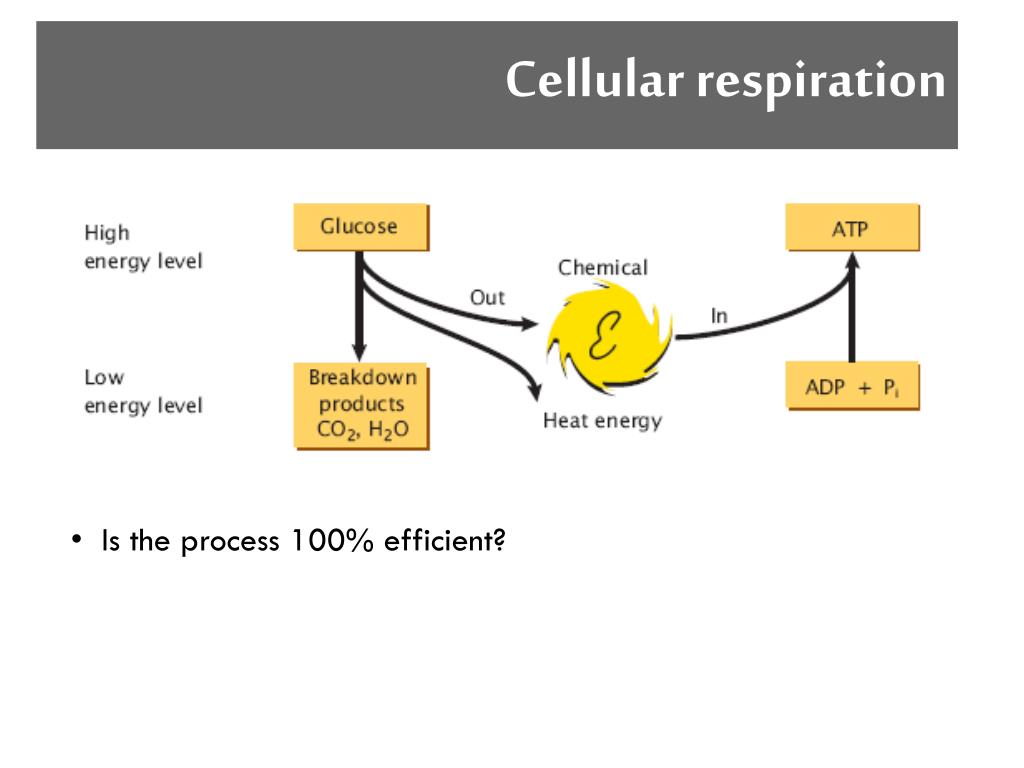 Cellular respiration

High energy level

Low energy level

Glucose

Breakdown products $CO_2$, $H_2O$

Out

Chemical

$\mathcal{E}$

Heat energy

In

ATP

ADP + $P_i$

• Is the process 100% efficient?